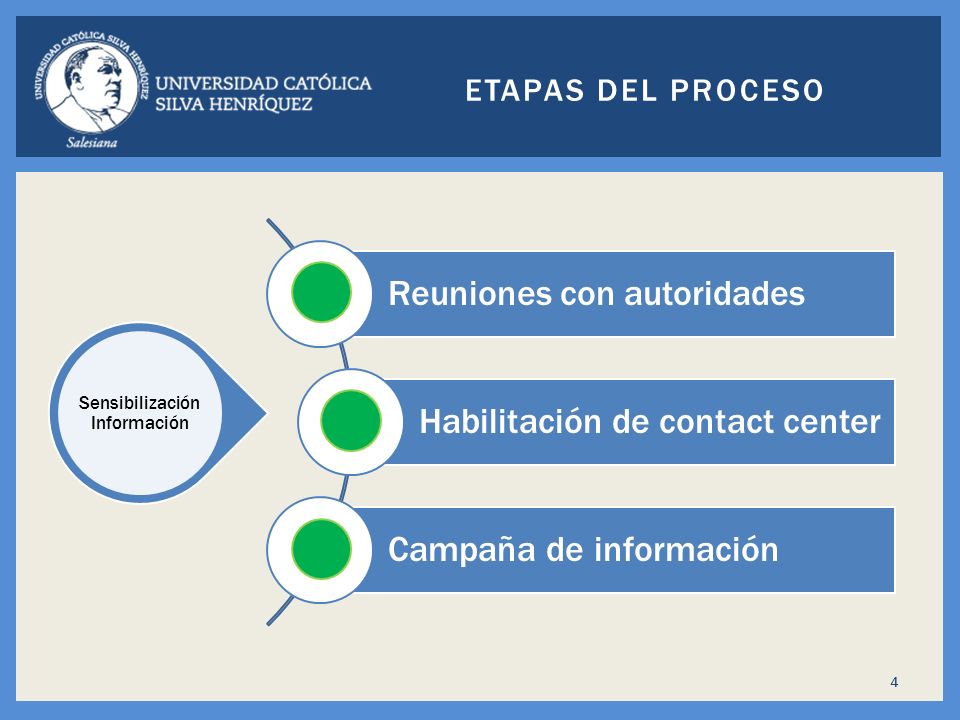 UNIVERSIDAD CATÓLICA SILVA HENRÍQUEZ

Salesiana

UNIVERSIDAD CATÓLICA
SILVA HENRÍQUEZ

ETAPAS DEL PROCESO

Sensibilización
Información

Reuniones con autoridades

Habilitación de contact center

Campaña de información

4